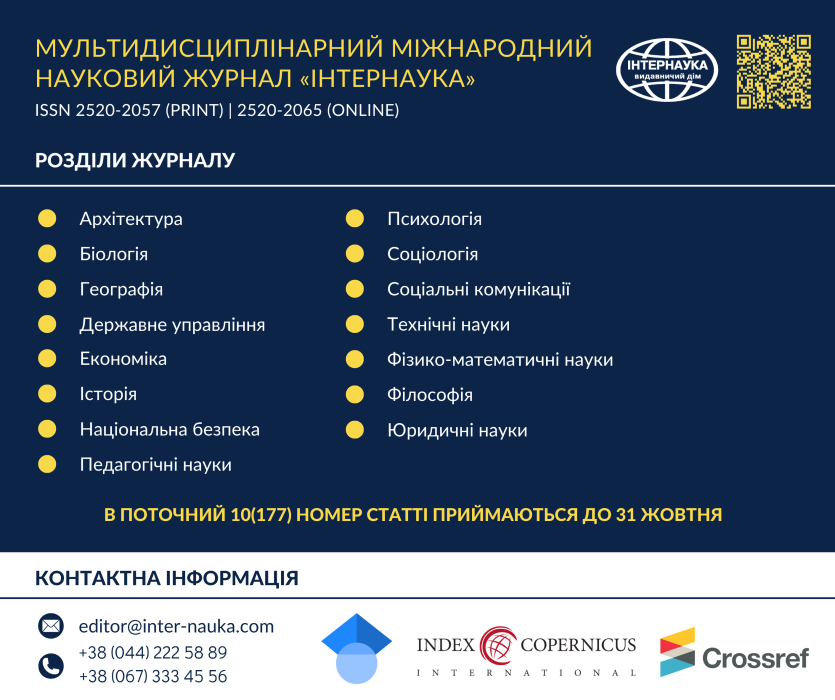 МУЛЬТИДИСЦИПЛІНАРНИЙ МІЖНАРОДНИЙ НАУКОВИЙ ЖУРНАЛ «ІНТЕРНАУКА»

ISSN 2520-2057 (PRINT) | 2520-2065 (ONLINE)

ІНТЕРНАУКА
видавничий дім

РОЗДІЛИ ЖУРНАЛУ

Архітектура
Біологія
Географія
Державне управління
Економіка
Історія
Національна безпека
Педагогічні науки

Психологія
Соціологія
Соціальні комунікації
Технічні науки
Фізико-математичні науки
Філософія
Юридичні науки

В ПОТОЧНИЙ 10(177) НОМЕР СТАТТІ ПРИЙМАЮТЬСЯ ДО 31 ЖОВТНЯ

КОНТАКТНА ІНФОРМАЦІЯ

editor@inter-nauka.com
+38 (044) 222 58 89
+38 (067) 333 45 56

INDEX COPERNICUS
INTERNATIONAL

Crossref